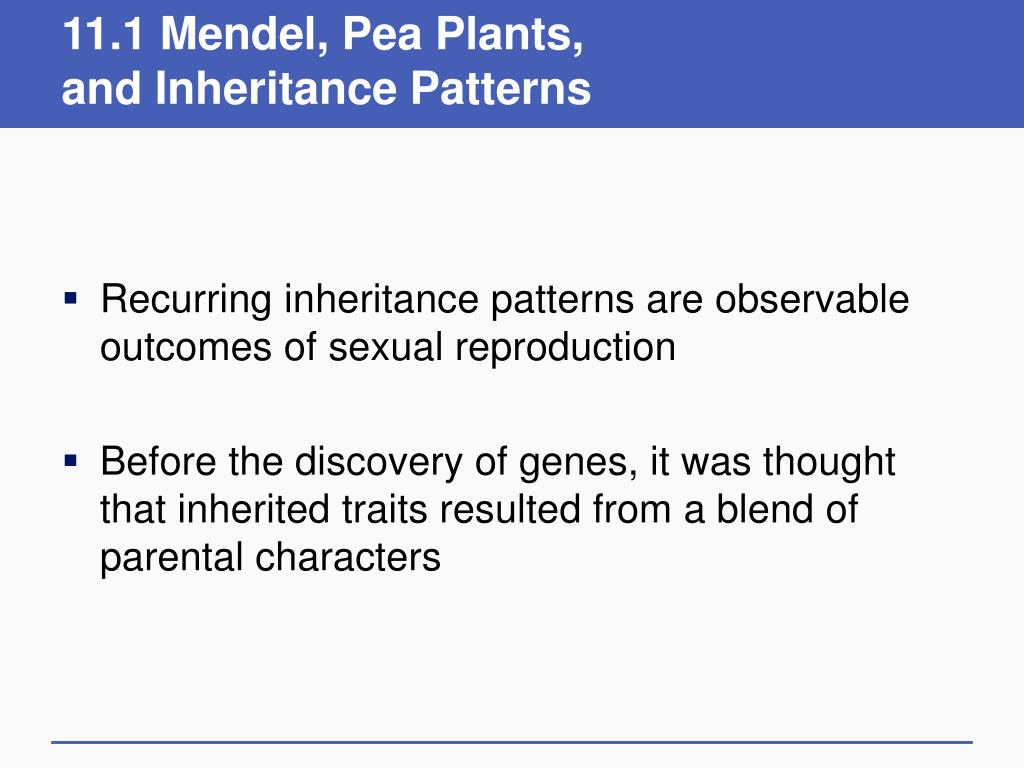 11.1 Mendel, Pea Plants, and Inheritance Patterns

▪ Recurring inheritance patterns are observable outcomes of sexual reproduction

▪ Before the discovery of genes, it was thought that inherited traits resulted from a blend of parental characters